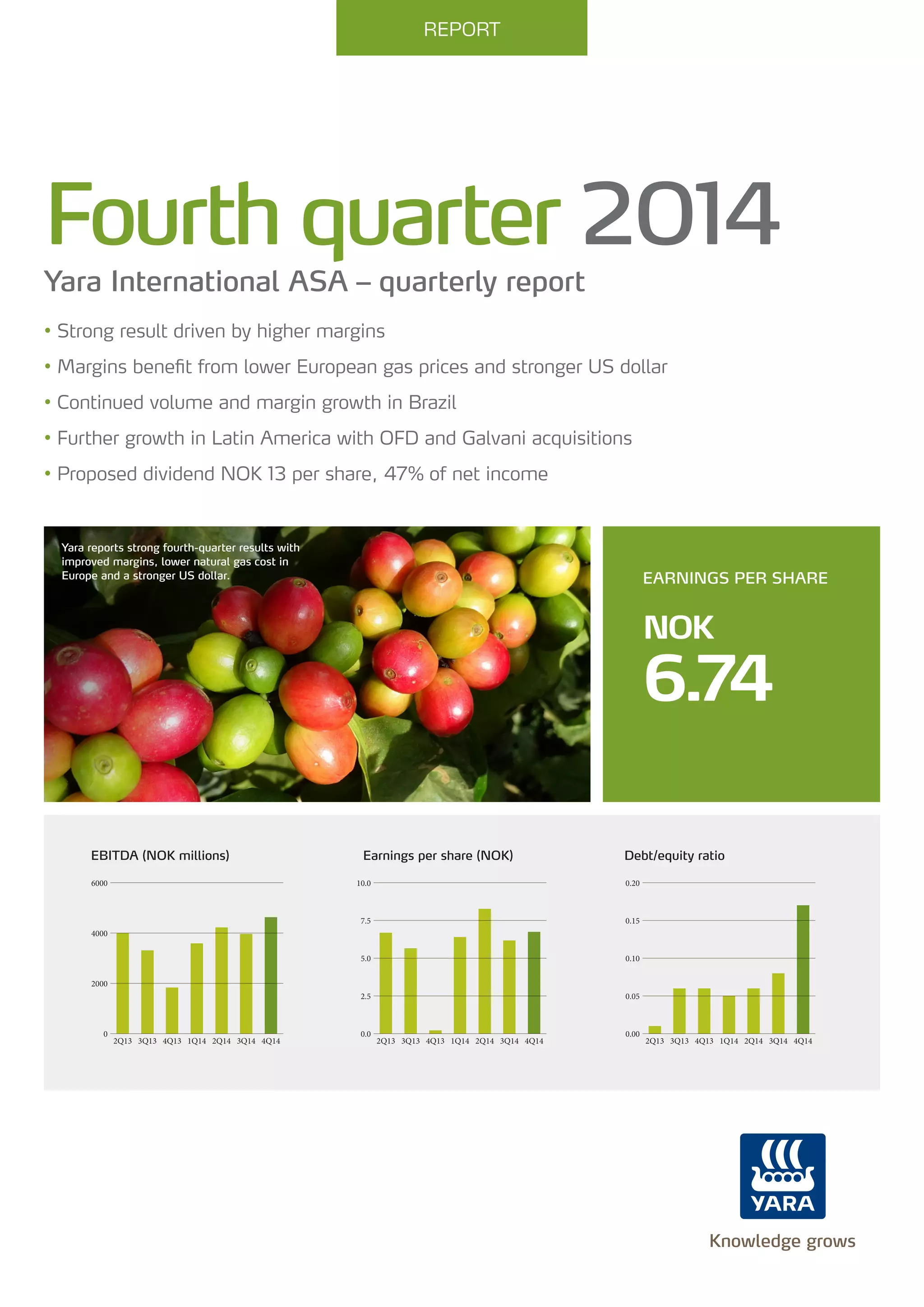 REPORT

Fourth quarter 2014

Yara International ASA – quarterly report

• Strong result driven by higher margins

• Margins benefit from lower European gas prices and stronger US dollar

• Continued volume and margin growth in Brazil

• Further growth in Latin America with OFD and Galvani acquisitions

• Proposed dividend NOK 13 per share, 47% of net income

Yara reports strong fourth-quarter results with improved margins, lower natural gas cost in Europe and a stronger US dollar.

EARNINGS PER SHARE

NOK 6.74

EBITDA (NOK millions)

6000
4000
2000
0
2Q13 3Q13 4Q13 1Q14 2Q14 3Q14 4Q14

Earnings per share (NOK)

10.0
7.5
5.0
2.5
0.0
2Q13 3Q13 4Q13 1Q14 2Q14 3Q14 4Q14

Debt/equity ratio

0.20
0.15
0.10
0.05
0.00
2Q13 3Q13 4Q13 1Q14 2Q14 3Q14 4Q14

YARA

Knowledge grows